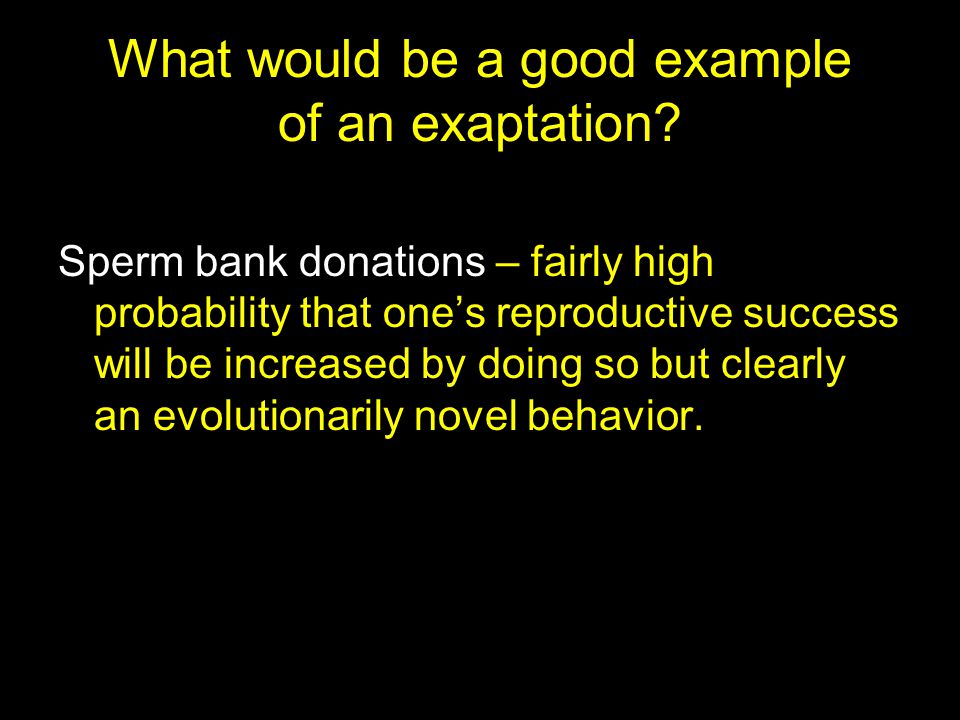 What would be a good example of an exaptation?

Sperm bank donations – fairly high probability that one’s reproductive success will be increased by doing so but clearly an evolutionarily novel behavior.